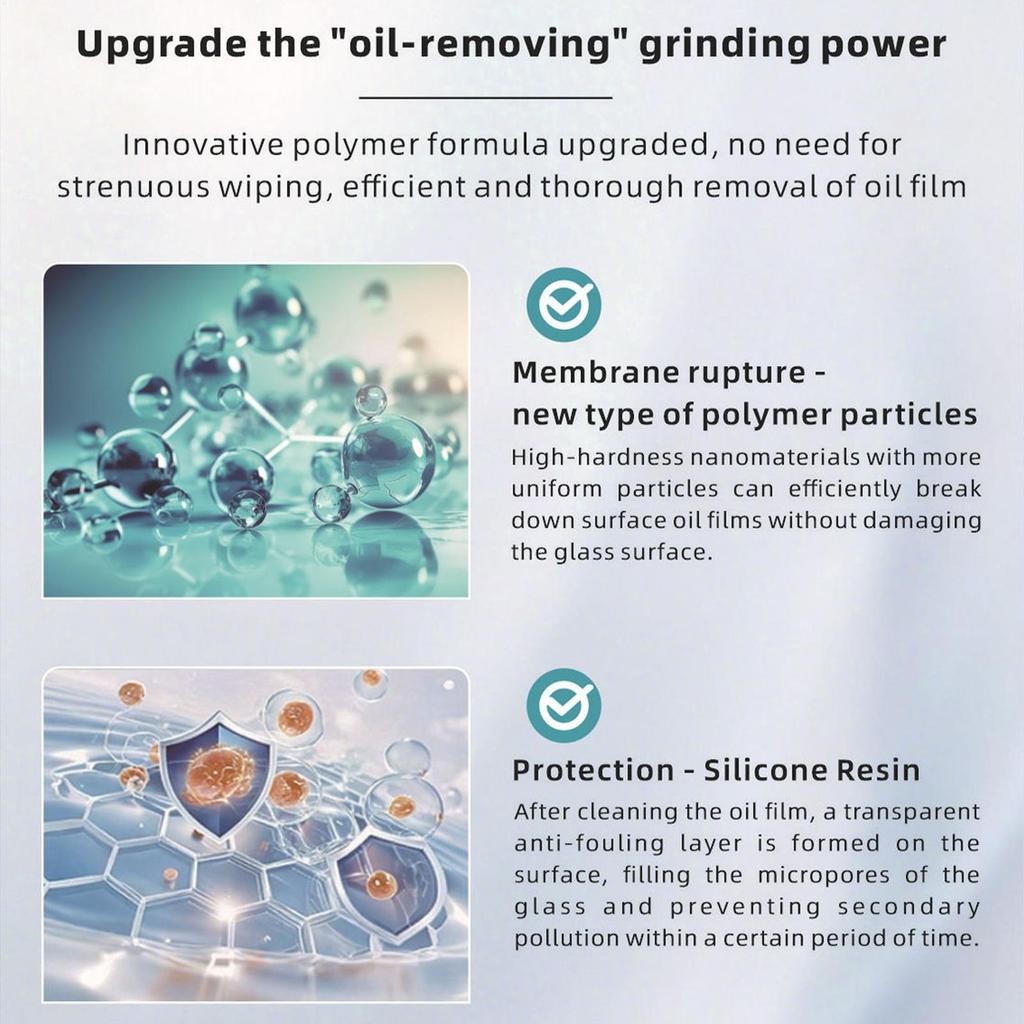 Upgrade the "oil-removing" grinding power

Innovative polymer formula upgraded, no need for strenuous wiping, efficient and thorough removal of oil film

Membrane rupture - new type of polymer particles

High-hardness nanomaterials with more uniform particles can efficiently break down surface oil films without damaging the glass surface.

Protection - Silicone Resin

After cleaning the oil film, a transparent anti-fouling layer is formed on the surface, filling the micropores of the glass and preventing secondary pollution within a certain period of time.